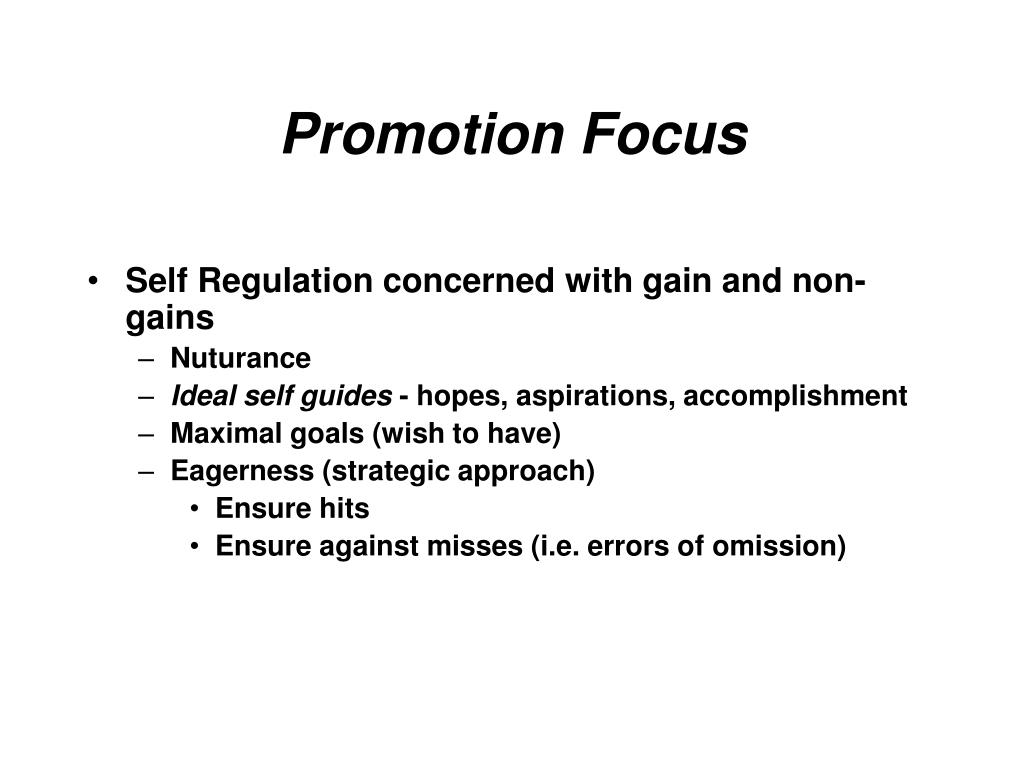 Promotion Focus

• Self Regulation concerned with gain and non-gains
– Nuturance
– Ideal self guides - hopes, aspirations, accomplishment
– Maximal goals (wish to have)
– Eagerness (strategic approach)
• Ensure hits
• Ensure against misses (i.e. errors of omission)